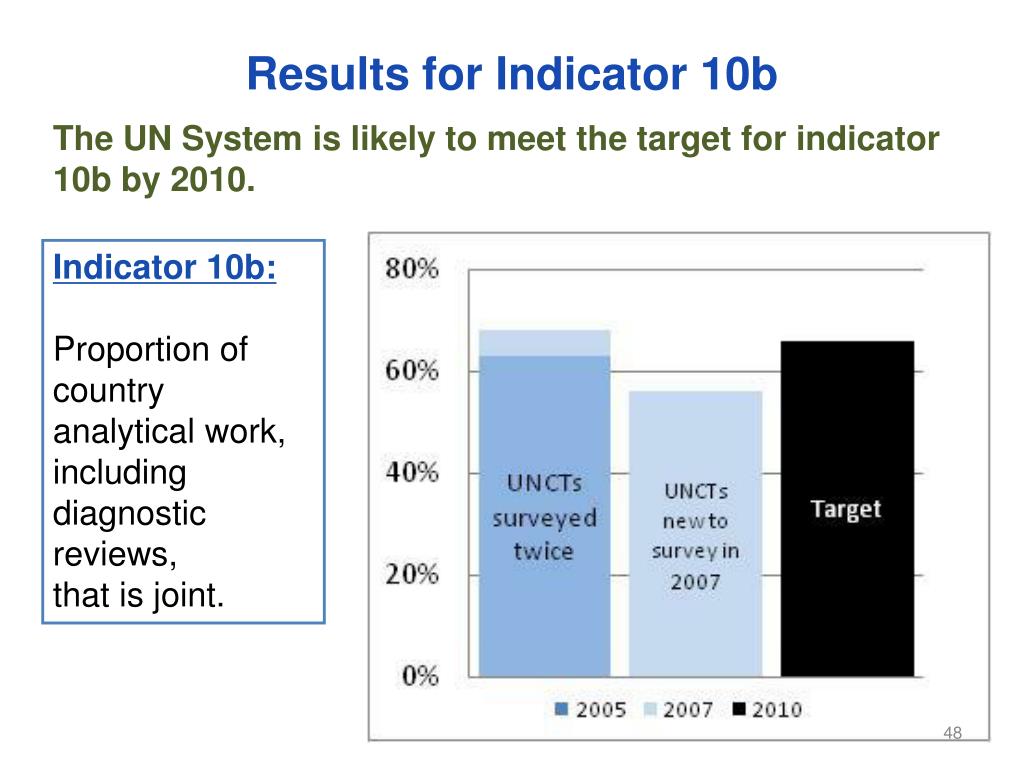 Results for Indicator 10b

The UN System is likely to meet the target for indicator 10b by 2010.

Indicator 10b:

Proportion of country analytical work, including diagnostic reviews, that is joint.

80%
60%
40%
20%
0%

UNCTs surveyed twice

UNCTs new to survey in 2007

Target

2005 2007 2010

48